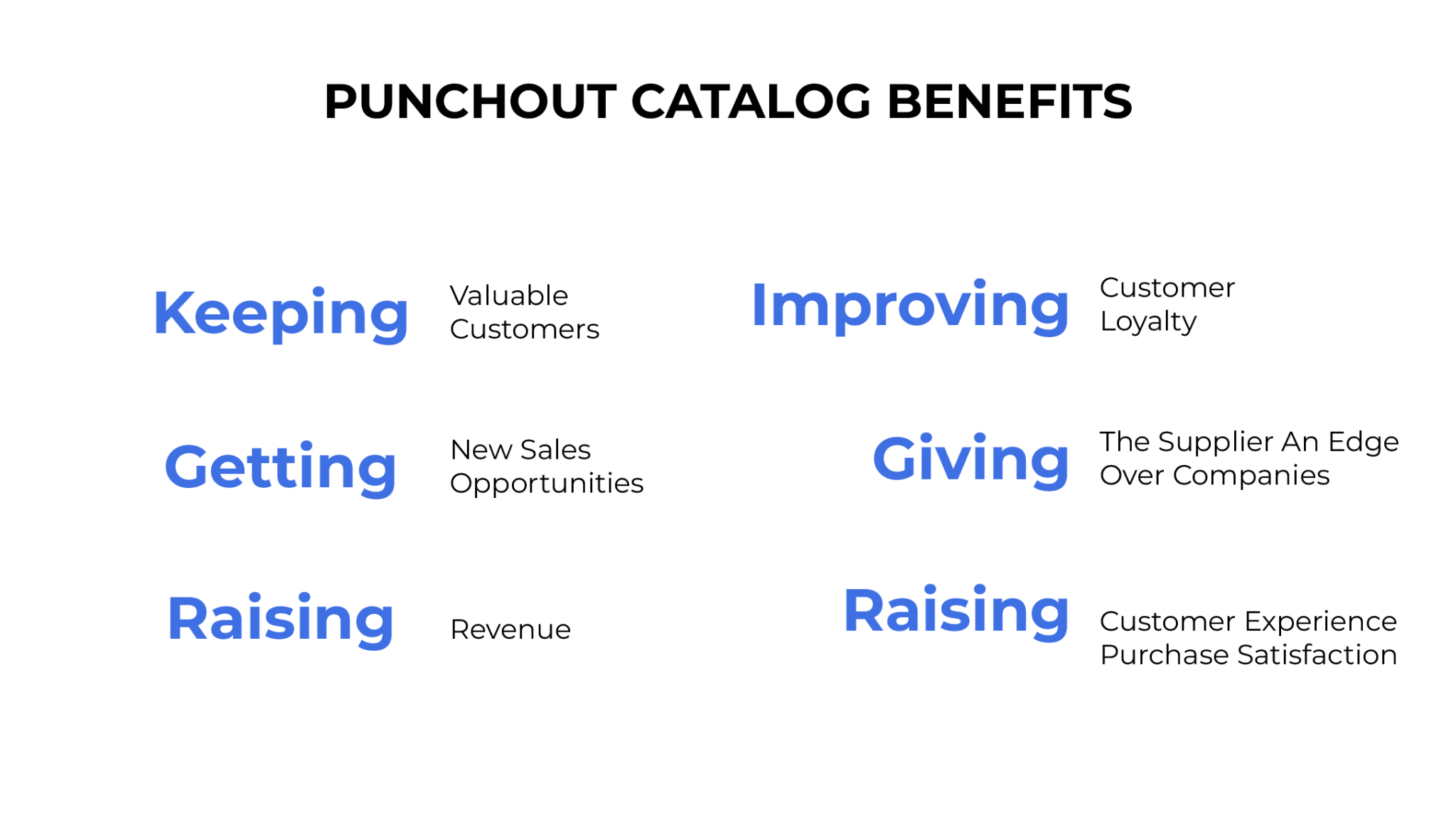 PUNCHOUT CATALOG BENEFITS

Keeping Valuable Customers

Getting New Sales Opportunities

Raising Revenue

Improving Customer Loyalty

Giving The Supplier An Edge Over Companies

Raising Customer Experience Purchase Satisfaction